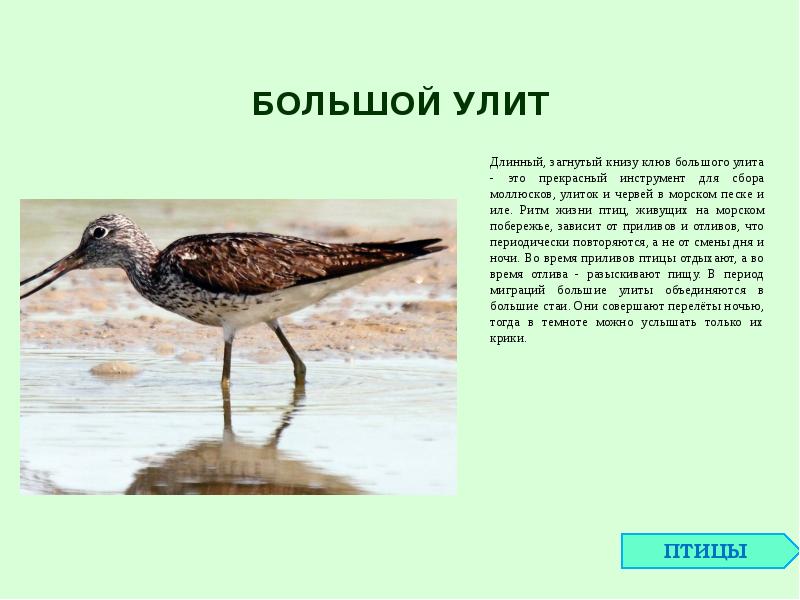 БОЛЬШОЙ УЛИТ

Длинный, загнутый книзу клюв большого улита - это прекрасный инструмент для сбора моллюсков, улиток и червей в морском песке и иле. Ритм жизни птиц, живущих на морском побережье, зависит от приливов и отливов, что периодически повторяются, а не от смены дня и ночи. Во время приливов птицы отдыхают, а во время отлива - разыскивают пищу. В период миграций большие улиты объединяются в большие стаи. Они совершают перелёты ночью, тогда в темноте можно услышать только их крики.

ПТИЦЫ